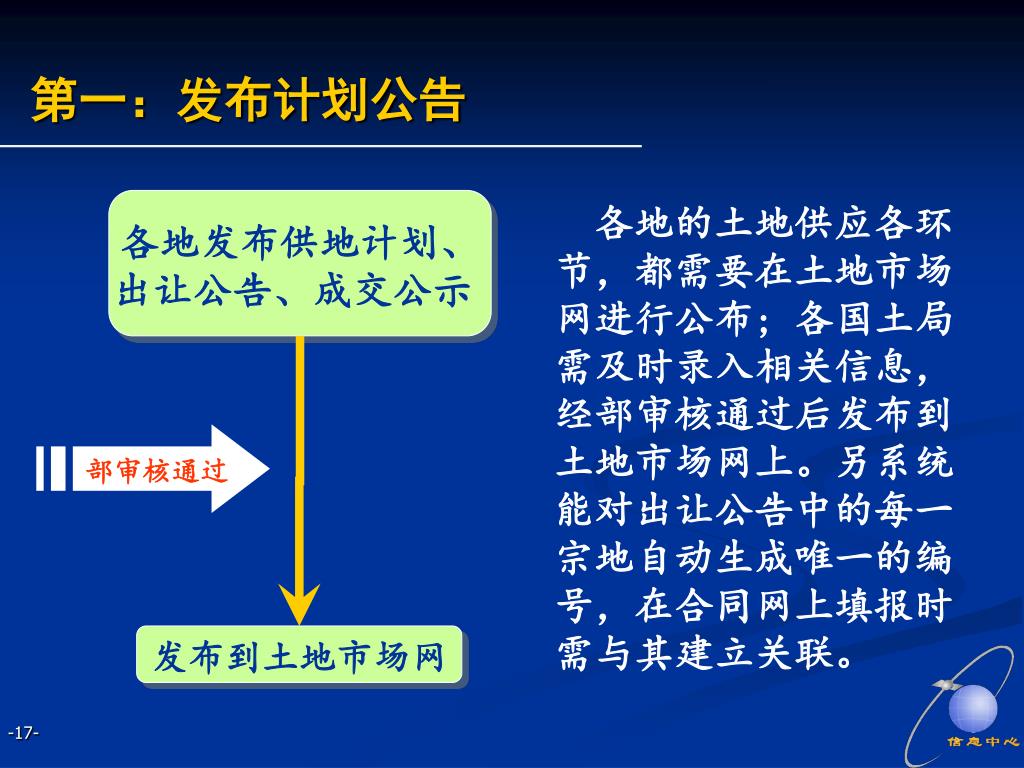 第一：发布计划公告

各地发布供地计划、出让公告、成交公示

部审核通过

发布到土地市场网

各地的土地供应各环节，都需要在土地市场网进行公布；各国土局需及时录入相关信息，经部审核通过后发布到土地市场网上。另系统能对出让公告中的每一宗地自动生成唯一的编号，在合同网上填报时需与其建立关联。

-17-

信息中心